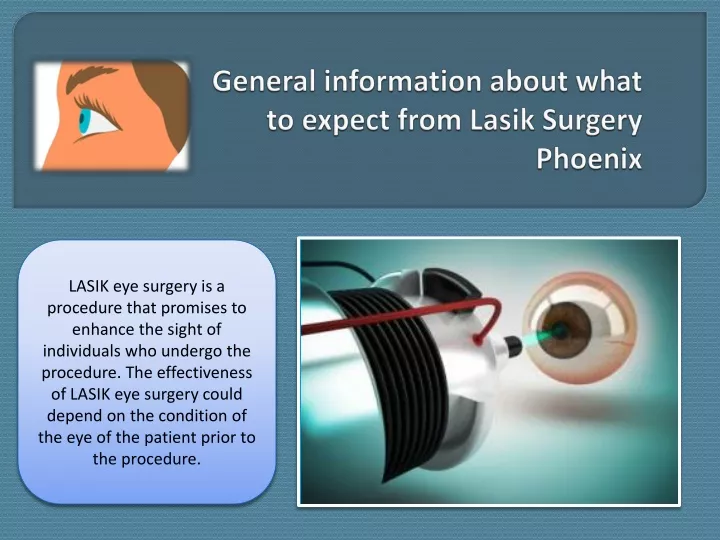 General information about what to expect from Lasik Surgery Phoenix

LASIK eye surgery is a procedure that promises to enhance the sight of individuals who undergo the procedure. The effectiveness of LASIK eye surgery could depend on the condition of the eye of the patient prior to the procedure.